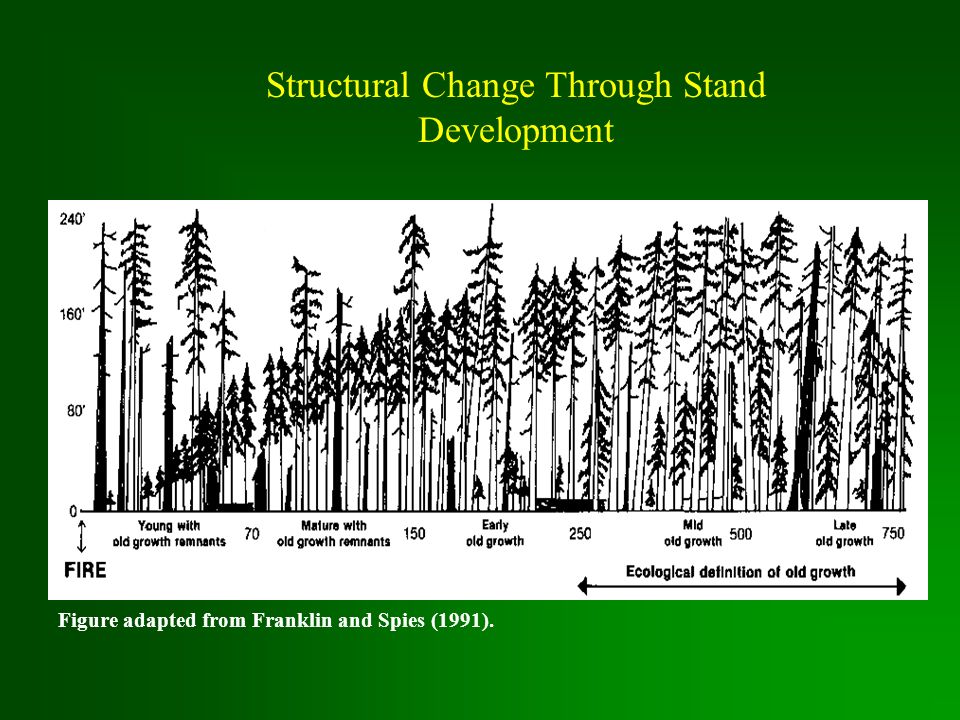 Structural Change Through Stand Development

240'

160'

80'

0

FIRE

Young with old growth remnants

70

Mature with old growth remnants

150

Early old growth

250

Mid old growth

500

Late old growth

750

Ecological definition of old growth

Figure adapted from Franklin and Spies (1991).